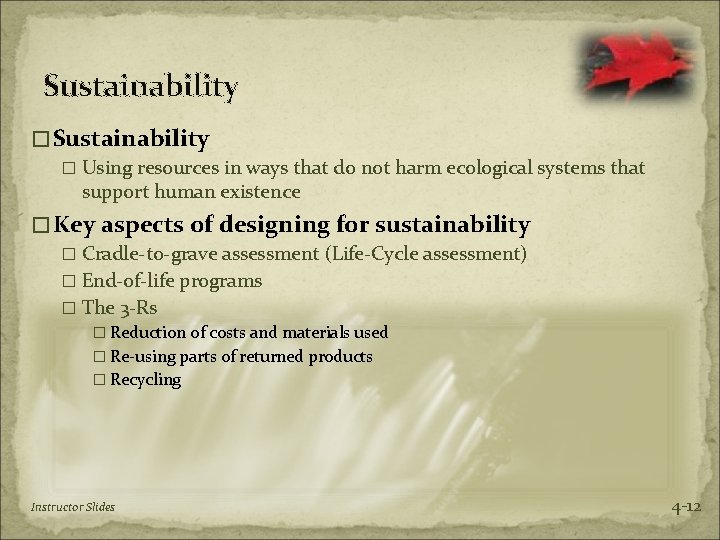 Sustainability

□ Sustainability

□ Using resources in ways that do not harm ecological systems that support human existence

□ Key aspects of designing for sustainability

□ Cradle-to-grave assessment (Life-Cycle assessment)

□ End-of-life programs

□ The 3-Rs

□ Reduction of costs and materials used

□ Re-using parts of returned products

□ Recycling

Instructor Slides

4-12